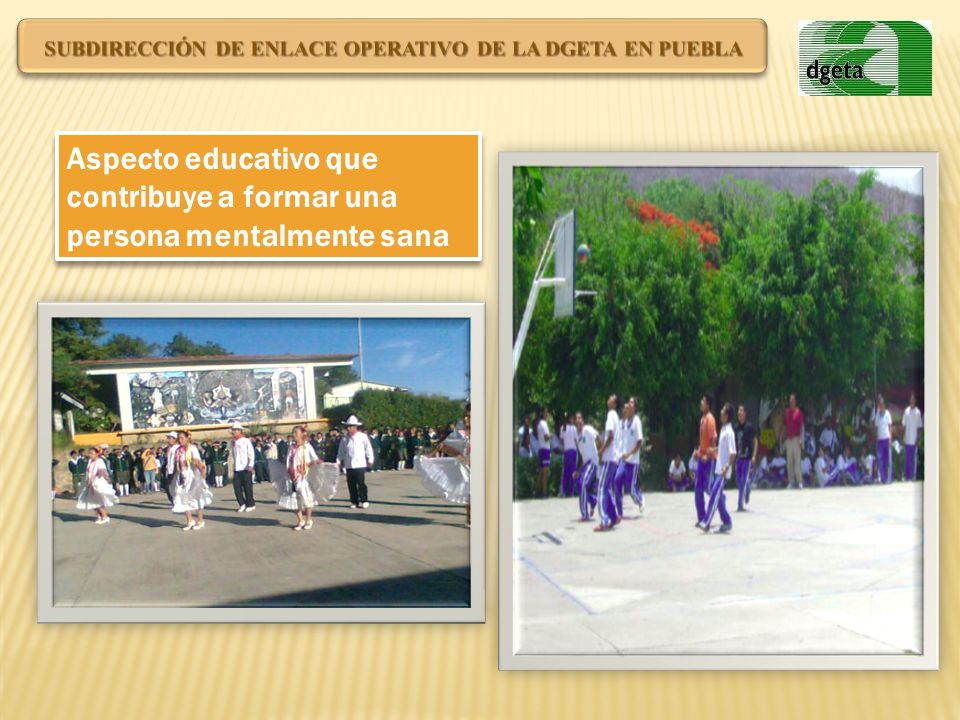 SUBDIRECCIÓN DE ENLACE OPERATIVO DE LA DGETA EN PUEBLA

dgeta

Aspecto educativo que contribuye a formar una persona mentalmente sana